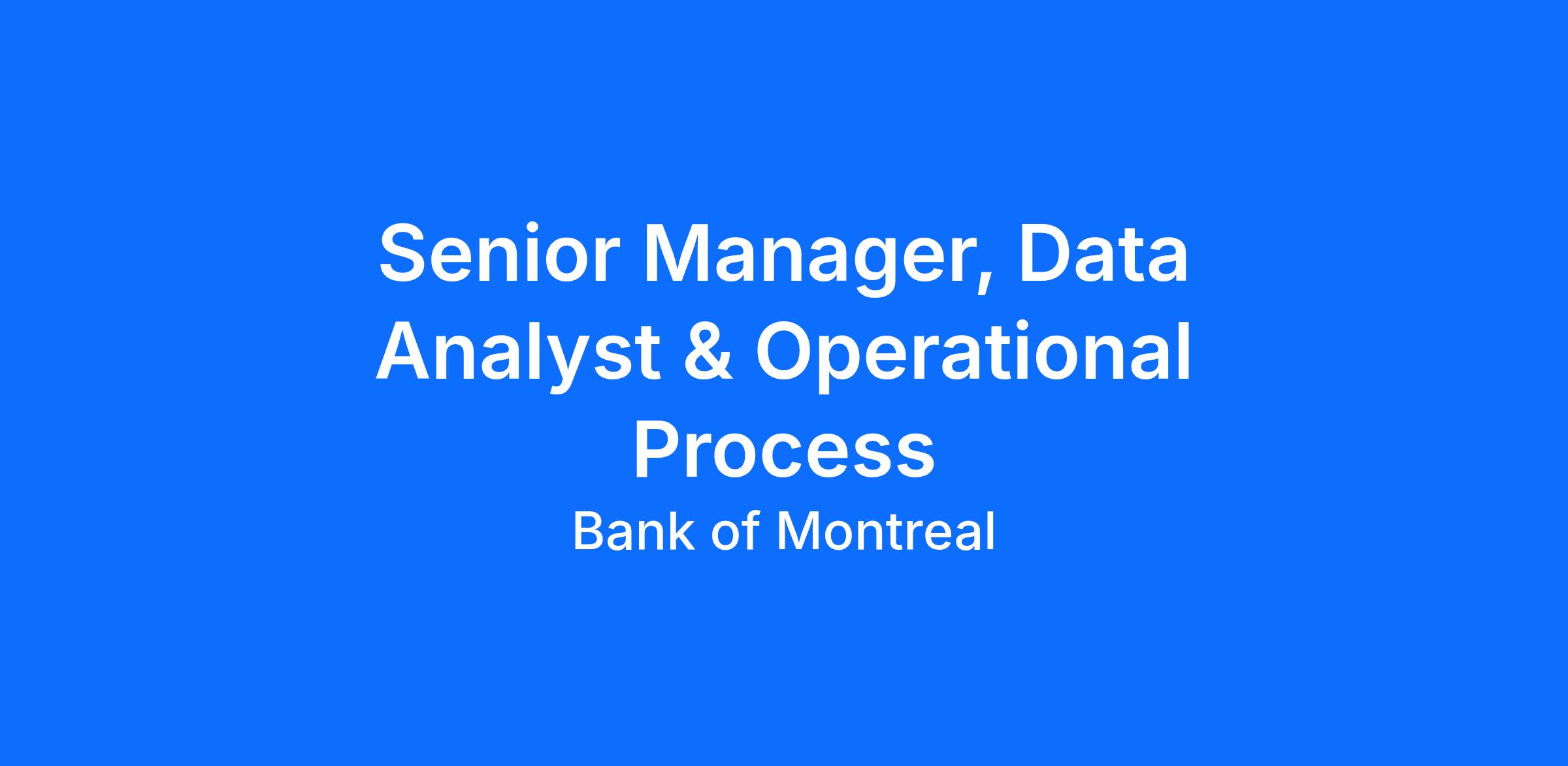 Senior Manager, Data Analyst & Operational Process

Bank of Montreal